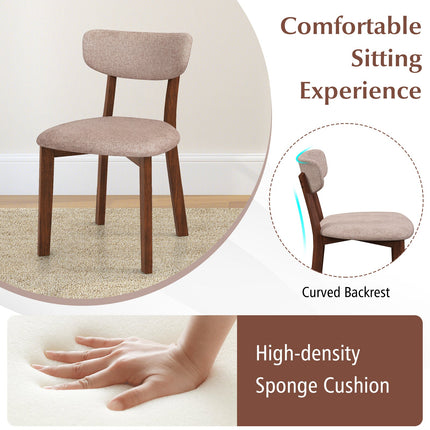 Comfortable Sitting Experience

Curved Backrest

High-density Sponge Cushion